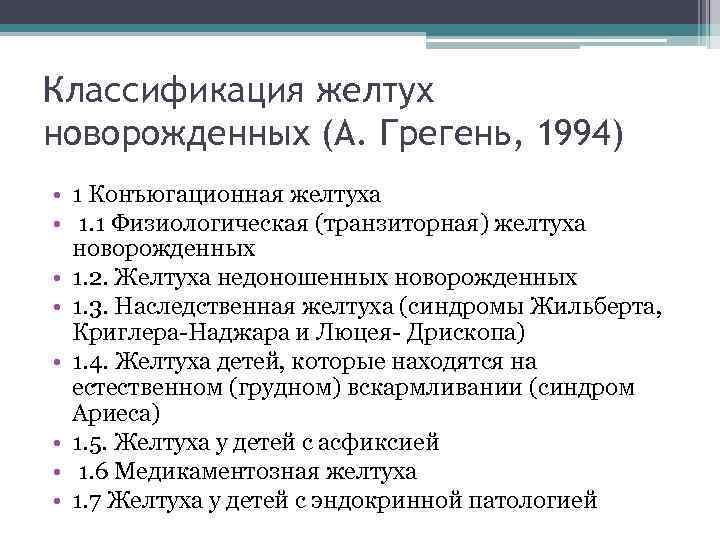 Классификация желтух новорожденных (А. Грегень, 1994)

• 1 Конъюгационная желтуха
• 1.1 Физиологическая (транзиторная) желтуха новорожденных
• 1.2. Желтуха недоношенных новорожденных
• 1.3. Наследственная желтуха (синдромы Жильберта, Криглера-Наджара и Люцея- Дрископа)
• 1.4. Желтуха детей, которые находятся на естественном (грудном) вскармливании (синдром Ариеса)
• 1.5. Желтуха у детей с асфиксией
• 1.6 Медикаментозная желтуха
• 1.7 Желтуха у детей с эндокринной патологией